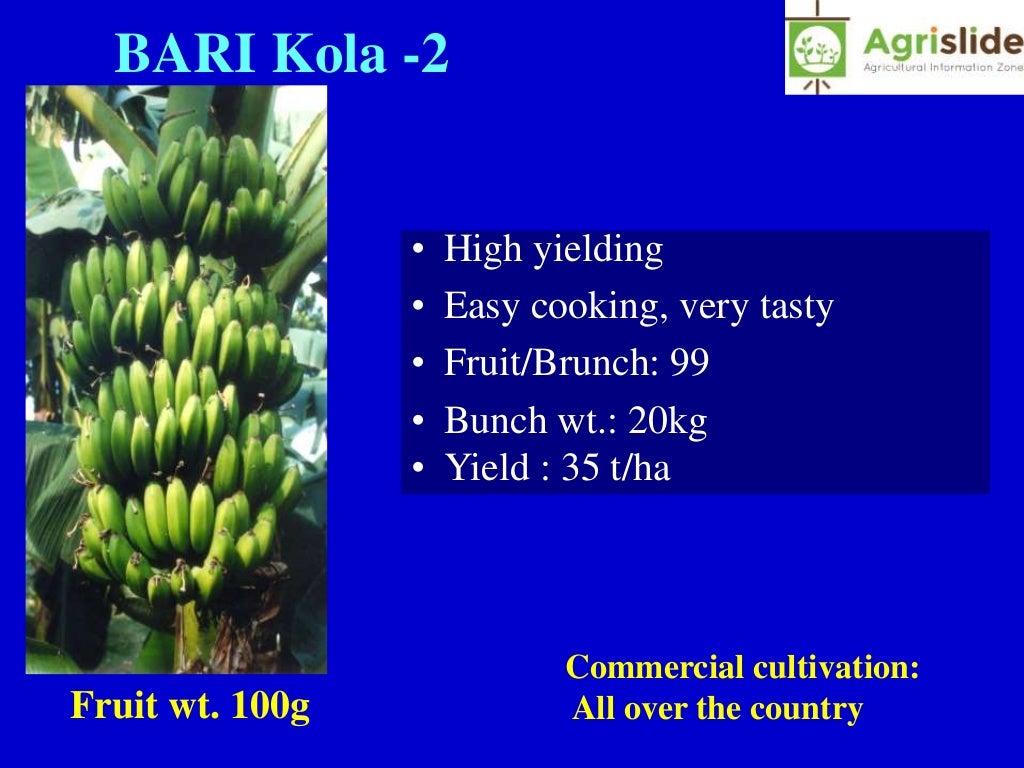 BARI Kola -2

Agrislide
Agricultural Information Zone

• High yielding
• Easy cooking, very tasty
• Fruit/Brunch: 99
• Bunch wt.: 20kg
• Yield : 35 t/ha

Fruit wt. 100g

Commercial cultivation:
All over the country